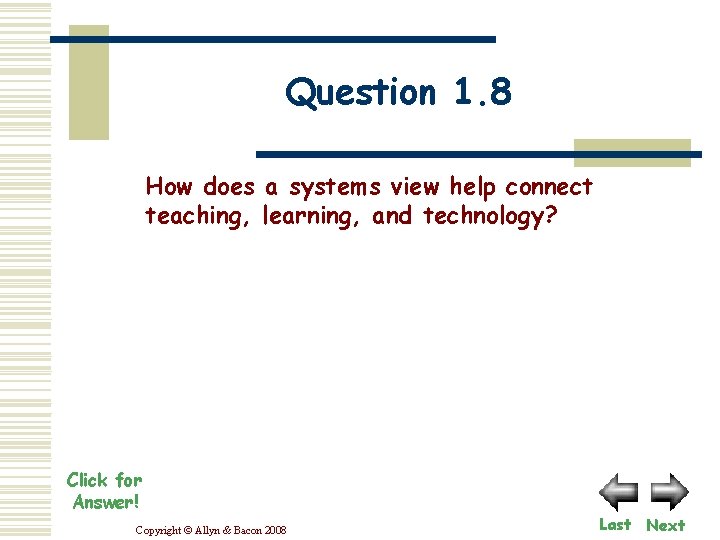 Question 1.8

How does a systems view help connect teaching, learning, and technology?

Click for Answer!

Copyright © Allyn & Bacon 2008

Last Next